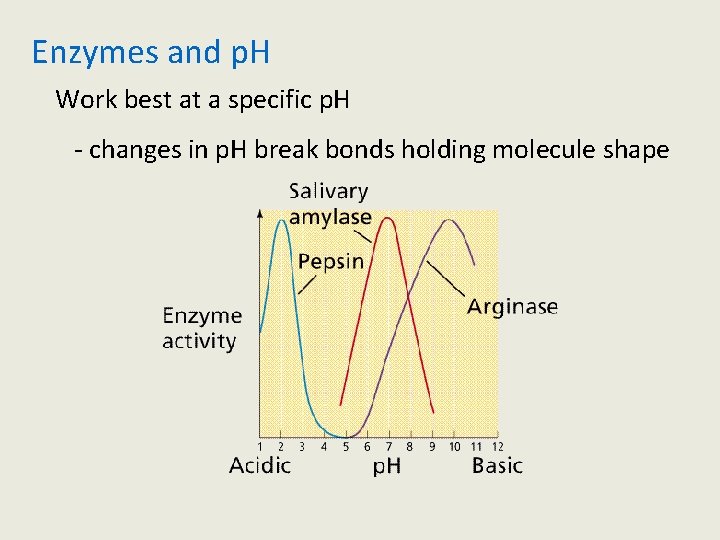 Enzymes and pH

Work best at a specific pH

- changes in pH break bonds holding molecule shape

Salivary amylase

Pepsin

Arginase

Enzyme activity

1 2 3 4 5 6 7 8 9 10 11 12

Acidic pH Basic